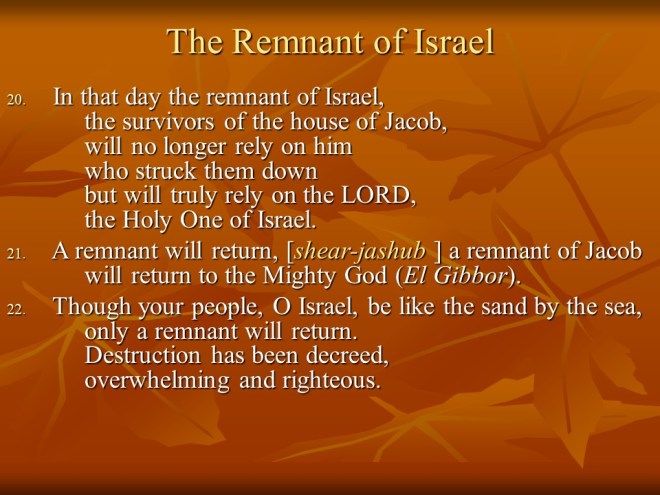 The Remnant of Israel

20. In that day the remnant of Israel,
the survivors of the house of Jacob,
will no longer rely on him
who struck them down
but will truly rely on the LORD,
the Holy One of Israel.

21. A remnant will return, [shear-jashub ] a remnant of Jacob will return to the Mighty God (El Gibbor).

22. Though your people, O Israel, be like the sand by the sea,
only a remnant will return.
Destruction has been decreed,
overwhelming and righteous.